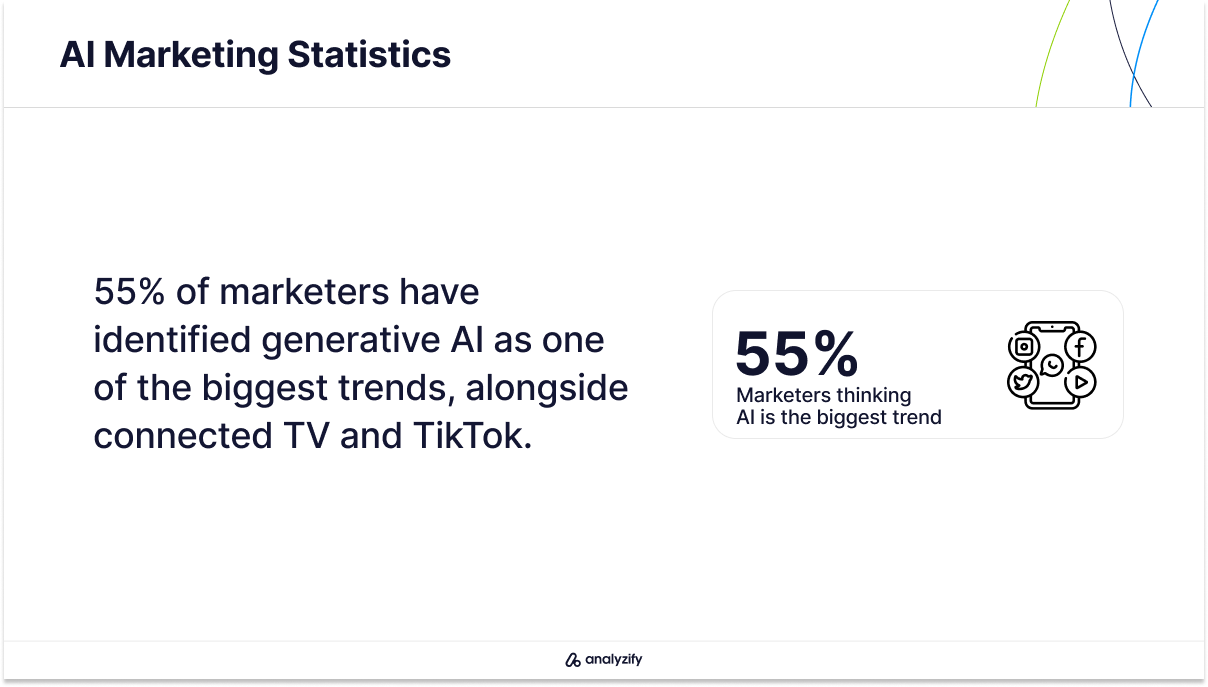 AI Marketing Statistics

55% of marketers have identified generative AI as one of the biggest trends, alongside connected TV and TikTok.

55%
Marketers thinking
AI is the biggest trend

analyzify